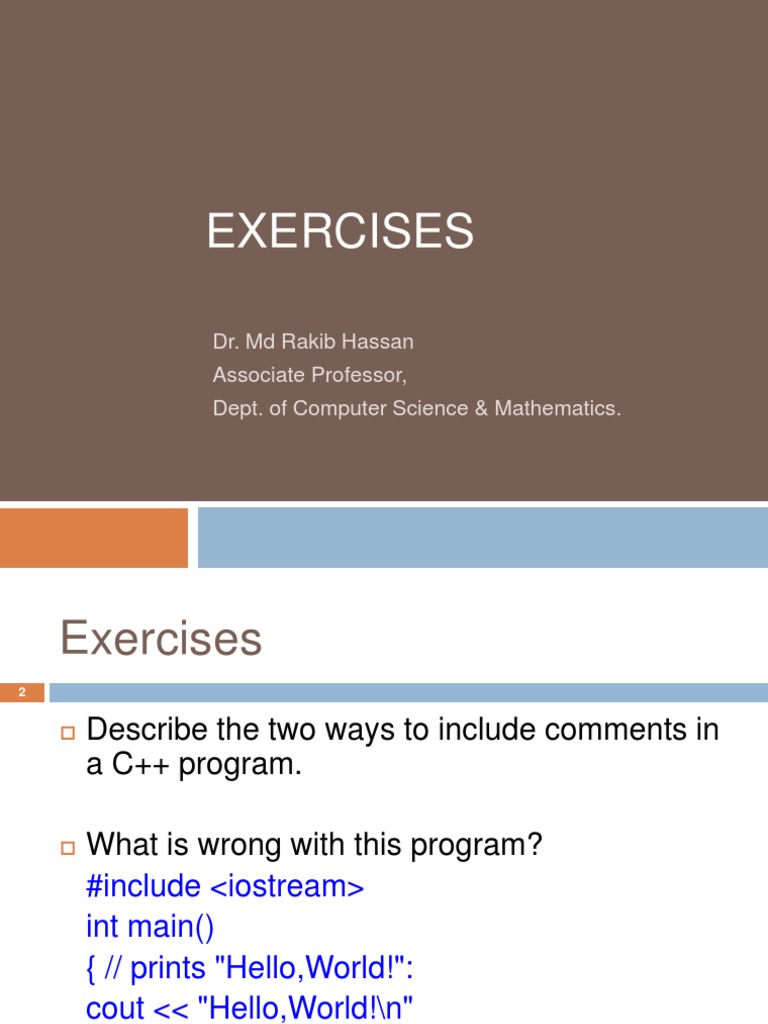 EXERCISES

Dr. Md Rakib Hassan
Associate Professor,
Dept. of Computer Science & Mathematics.

Exercises

2

Describe the two ways to include comments in a C++ program.

What is wrong with this program?
#include <iostream>
int main()
{ // prints "Hello,World!":
cout << "Hello,World!\n"